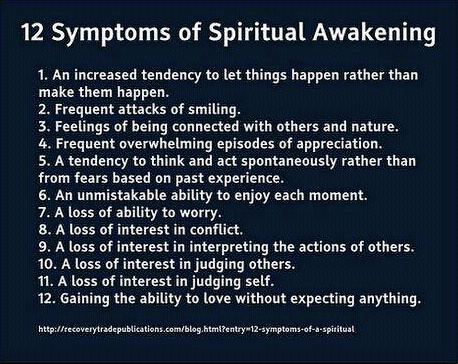 12 Symptoms of Spiritual Awakening

1. An increased tendency to let things happen rather than make them happen.
2. Frequent attacks of smiling.
3. Feelings of being connected with others and nature.
4. Frequent overwhelming episodes of appreciation.
5. A tendency to think and act spontaneously rather than from fears based on past experience.
6. An unmistakable ability to enjoy each moment.
7. A loss of ability to worry.
8. A loss of interest in conflict.
9. A loss of interest in interpreting the actions of others.
10. A loss of interest in judging others.
11. A loss of interest in judging self.
12. Gaining the ability to love without expecting anything.

http://recoverytradepublications.com/blog.html?entry=12-symptoms-of-a-spiritual